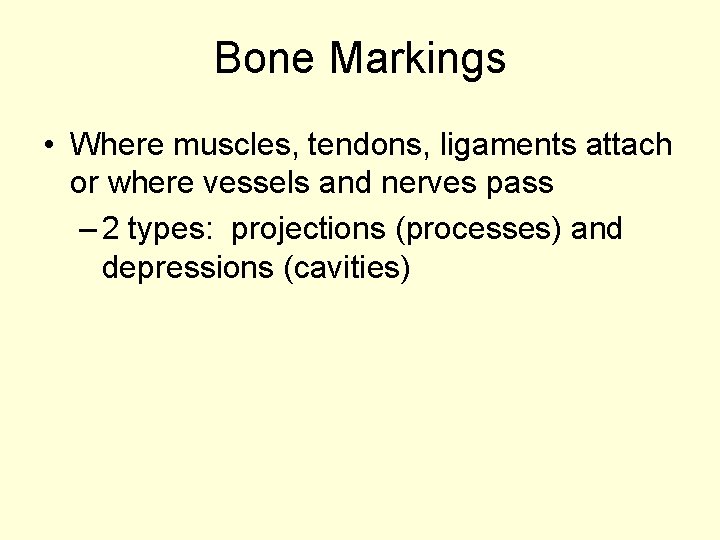 Bone Markings

• Where muscles, tendons, ligaments attach or where vessels and nerves pass

– 2 types: projections (processes) and depressions (cavities)